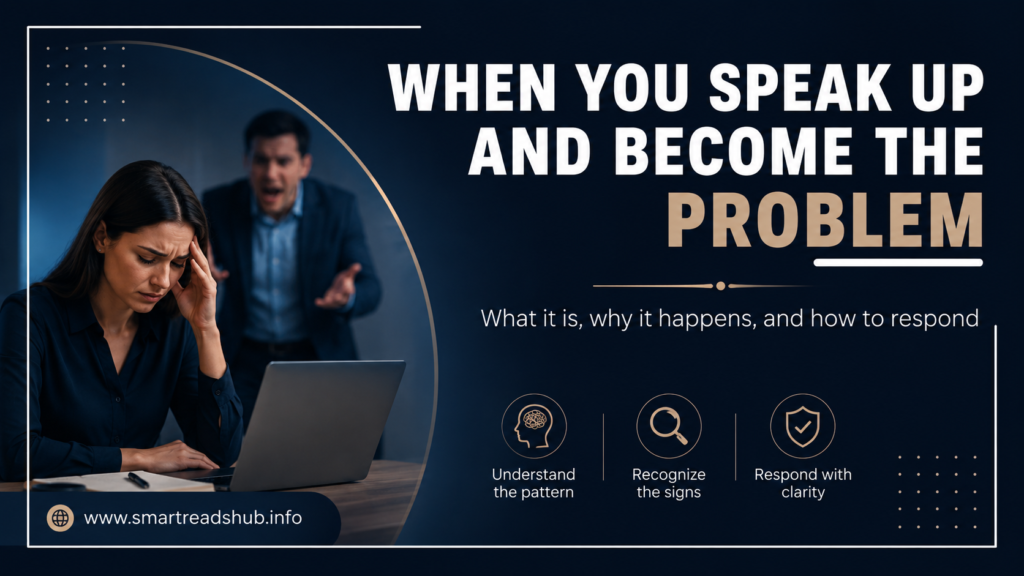 WHEN YOU SPEAK UP AND BECOME THE PROBLEM

What it is, why it happens, and how to respond

Understand the pattern

Recognize the signs

Respond with clarity

www.smartreadshub.info